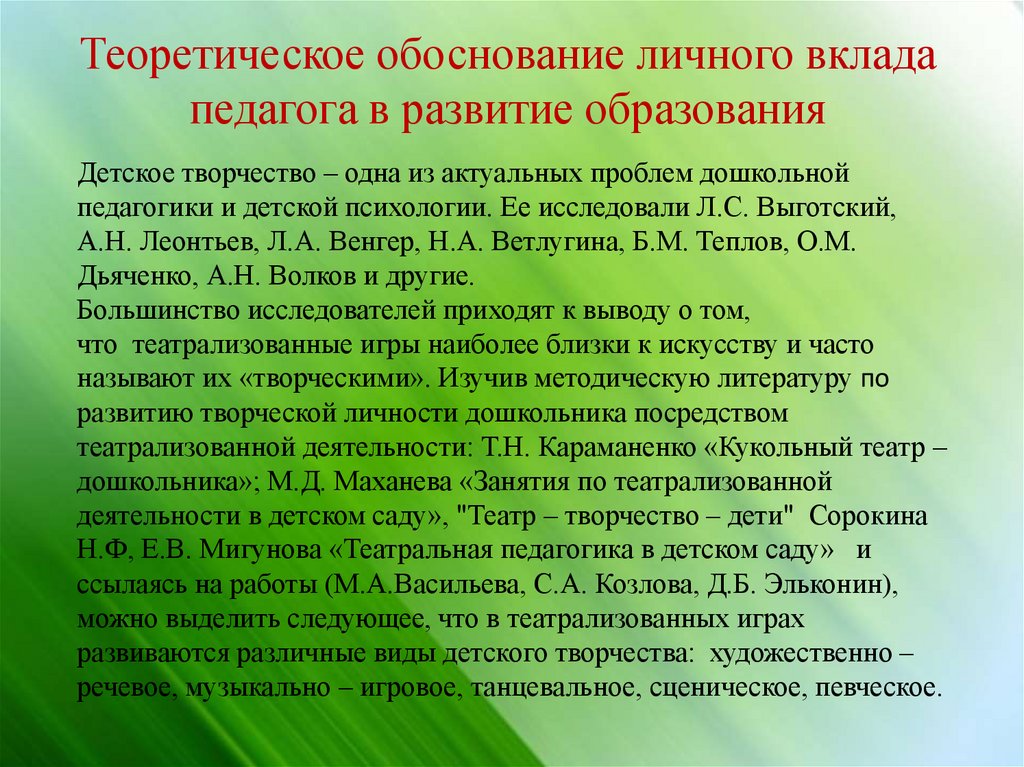 Теоретическое обоснование личного вклада педагога в развитие образования

Детское творчество – одна из актуальных проблем дошкольной педагогики и детской психологии. Ее исследовали Л.С. Выготский, А.Н. Леонтьев, Л.А. Венгер, Н.А. Ветлугина, Б.М. Теплов, О.М. Дьяченко, А.Н. Волков и другие.
Большинство исследователей приходят к выводу о том, что театрализованные игры наиболее близки к искусству и часто называют их «творческими». Изучив методическую литературу по развитию творческой личности дошкольника посредством театрализованной деятельности: Т.Н. Караманенко «Кукольный театр – дошкольника»; М.Д. Маханева «Занятия по театрализованной деятельности в детском саду», "Театр – творчество – дети" Сорокина Н.Ф, Е.В. Мигунова «Театральная педагогика в детском саду» и ссылаясь на работы (М.А.Васильева, С.А. Козлова, Д.Б. Эльконин), можно выделить следующее, что в театрализованных играх развиваются различные виды детского творчества: художественно – речевое, музыкально – игровое, танцевальное, сценическое, певческое.